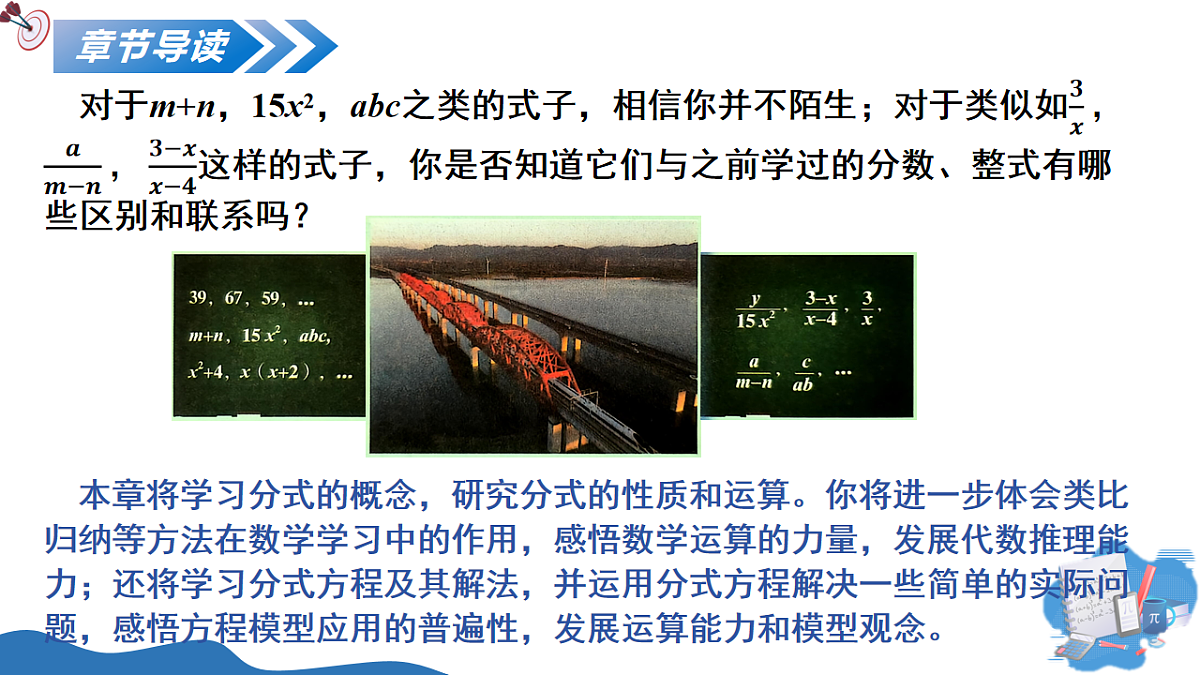 章节导读

对于$m+n$，$15x^2$，$abc$之类的式子，相信你并不陌生；对于类似如$\frac{3}{x}$，$\frac{a}{m-n}$，$\frac{3-x}{x-4}$这样的式子，你是否知道它们与之前学过的分数、整式有哪些区别和联系吗？

39，67，59，…
$m+n$，$15x^2$，$abc$，
$x^2+4$，$x(x+2)$，…

$\frac{y}{15x^2}$，$\frac{3-x}{x-4}$，$\frac{3}{x}$，
$\frac{a}{m-n}$，$\frac{c}{ab}$，…

本章将学习分式的概念，研究分式的性质和运算。你将进一步体会类比归纳等方法在数学学习中的作用，感悟数学运算的力量，发展代数推理能力；还将学习分式方程及其解法，并运用分式方程解决一些简单的实际问题，感悟方程模型应用的普遍性，发展运算能力和模型观念。